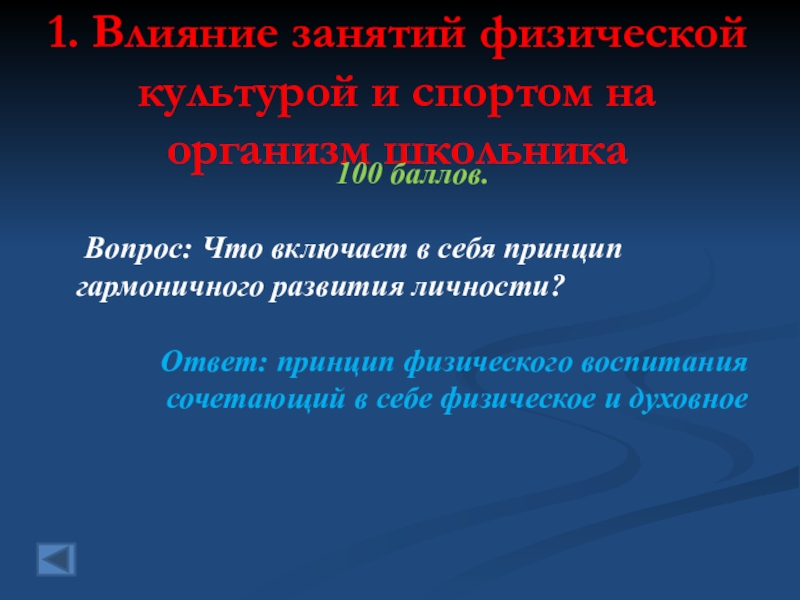 1. Влияние занятий физической культурой и спортом на организм школьника

100 баллов.

Вопрос: Что включает в себя принцип гармоничного развития личности?

Ответ: принцип физического воспитания сочетающий в себе физическое и духовное